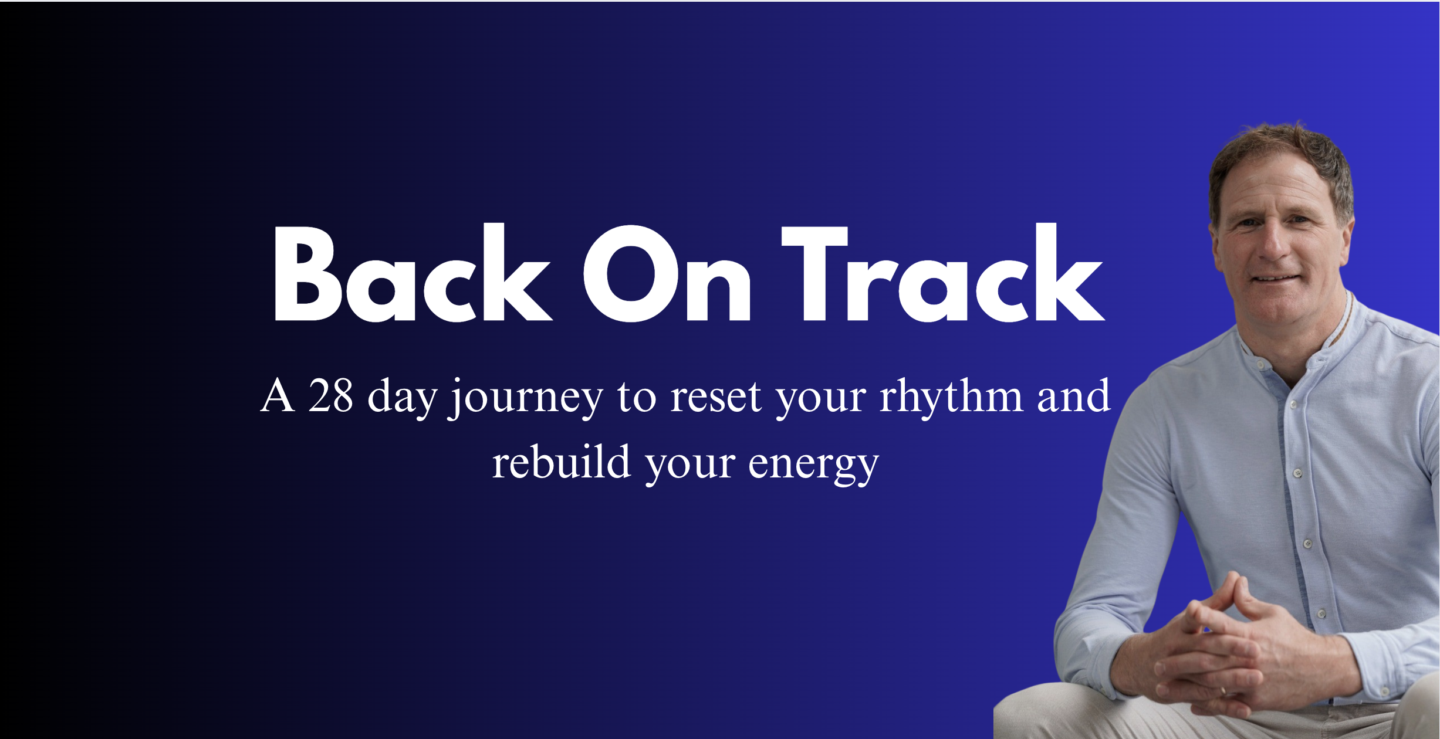 Back On Track

A 28 day journey to reset your rhythm and rebuild your energy